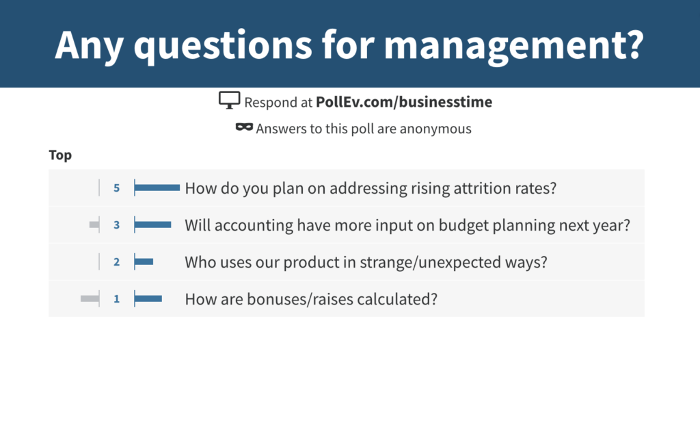 Any questions for management?

Respond at PollEv.com/businesstime

Answers to this poll are anonymous

Top

5 How do you plan on addressing rising attrition rates?

3 Will accounting have more input on budget planning next year?

2 Who uses our product in strange/unexpected ways?

1 How are bonuses/raises calculated?